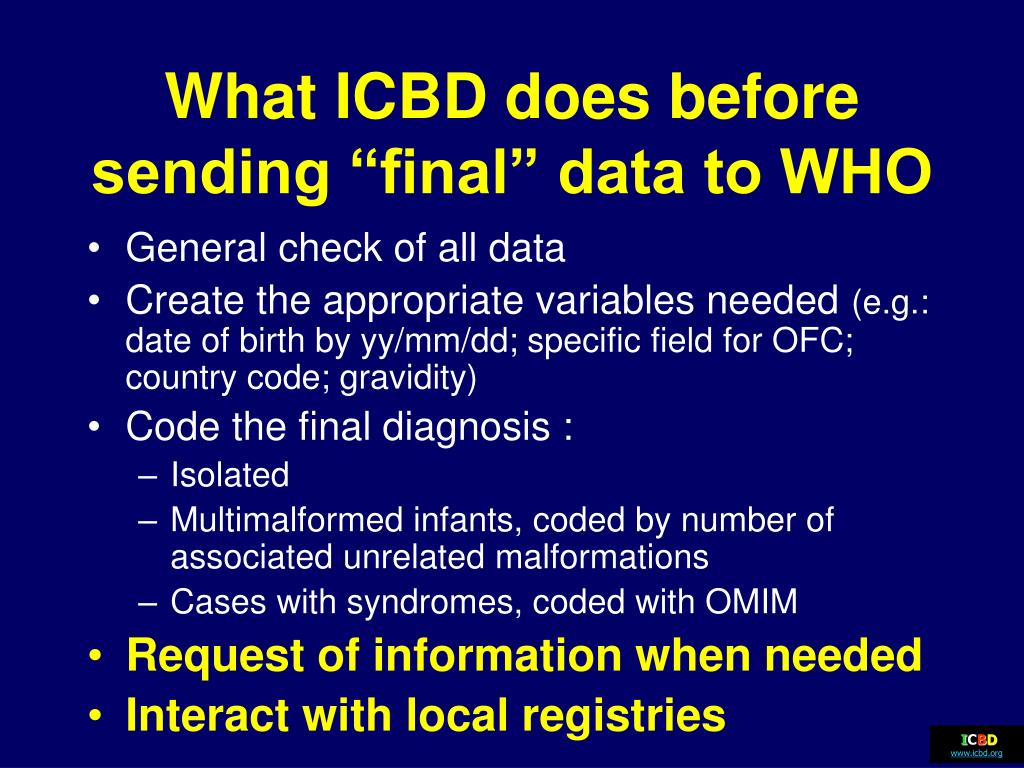 What ICBD does before sending “final” data to WHO

• General check of all data
• Create the appropriate variables needed (e.g.: date of birth by yy/mm/dd; specific field for OFC; country code; gravidity)
• Code the final diagnosis :
– Isolated
– Multimalformed infants, coded by number of associated unrelated malformations
– Cases with syndromes, coded with OMIM
• Request of information when needed
• Interact with local registries

ICBD
www.icbd.org